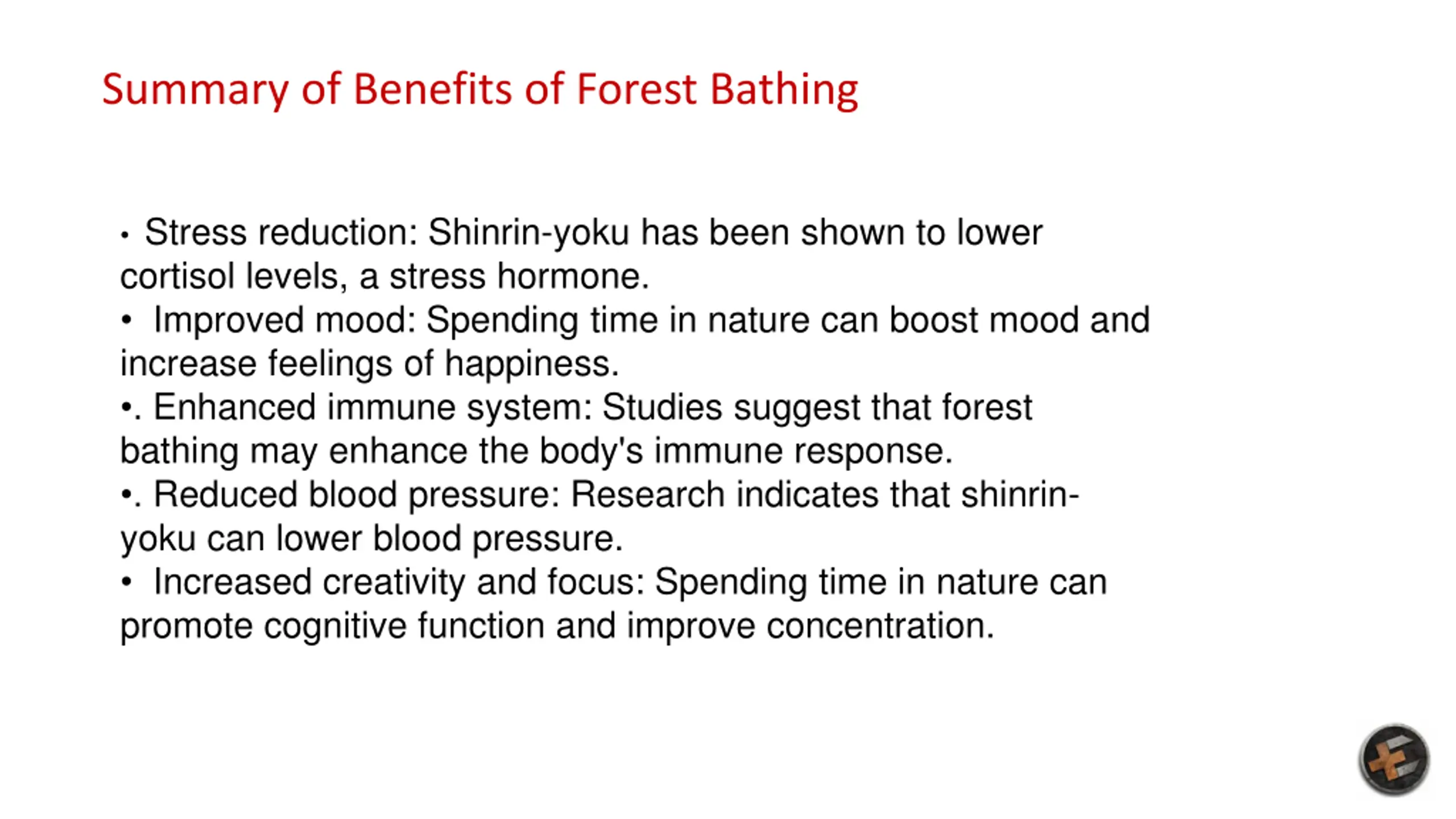 Summary of Benefits of Forest Bathing

• Stress reduction: Shinrin-yoku has been shown to lower cortisol levels, a stress hormone.
• Improved mood: Spending time in nature can boost mood and increase feelings of happiness.
•. Enhanced immune system: Studies suggest that forest bathing may enhance the body's immune response.
•. Reduced blood pressure: Research indicates that shinrin-yoku can lower blood pressure.
• Increased creativity and focus: Spending time in nature can promote cognitive function and improve concentration.